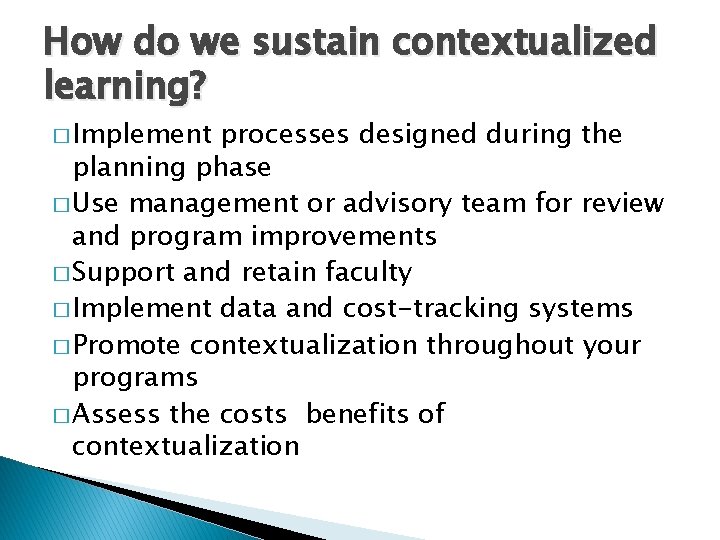 How do we sustain contextualized learning?

□ Implement processes designed during the planning phase
□ Use management or advisory team for review and program improvements
□ Support and retain faculty
□ Implement data and cost-tracking systems
□ Promote contextualization throughout your programs
□ Assess the costs  benefits of contextualization